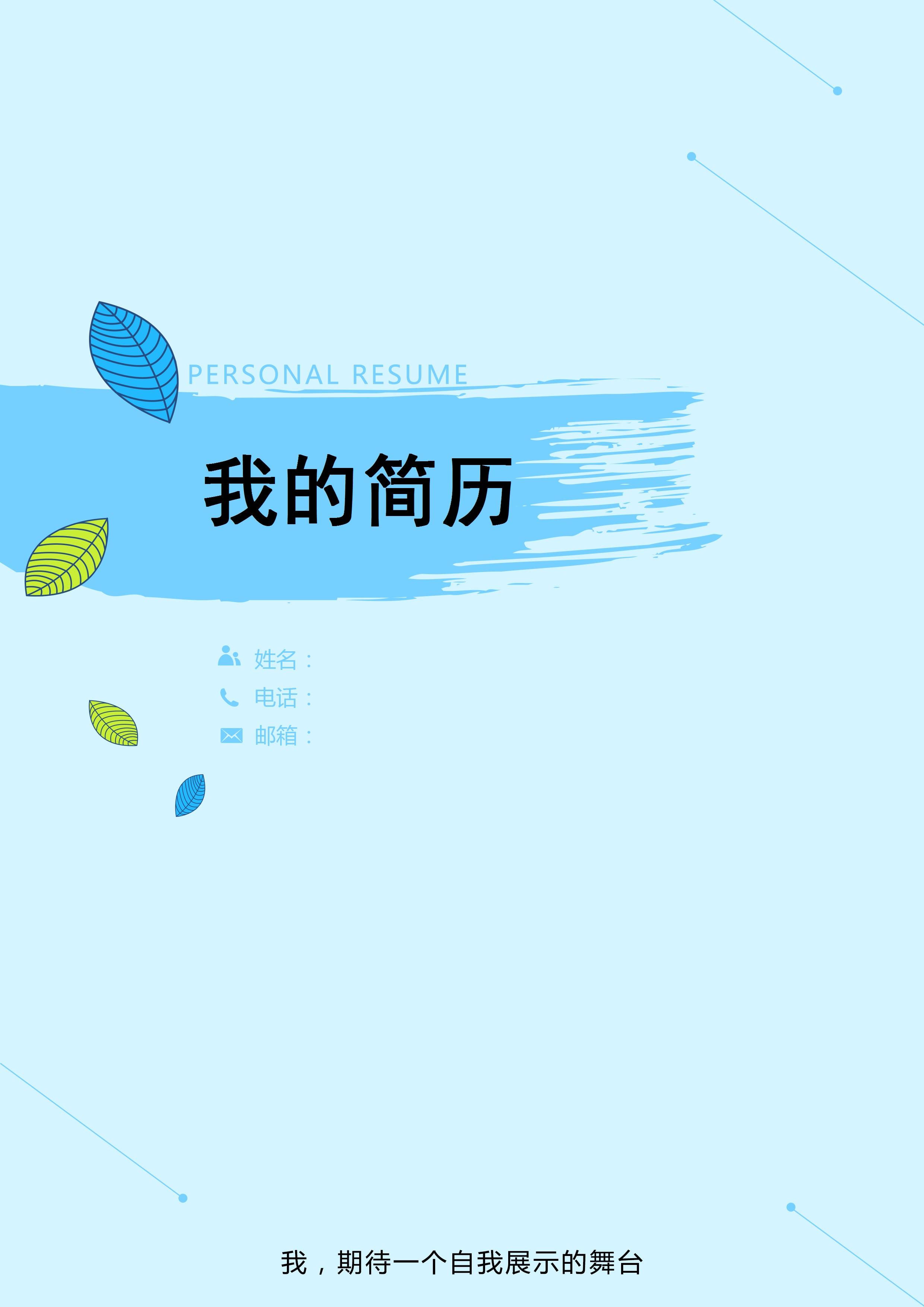 PERSONAL RESUME

我的简历

姓名：

电话：

邮箱：

我，期待一个自我展示的舞台